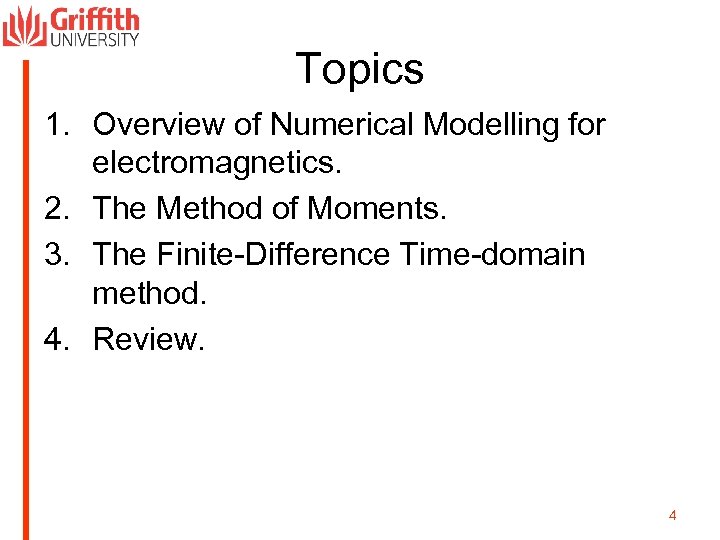 Griffith
UNIVERSITY

Topics

1. Overview of Numerical Modelling for electromagnetics.
2. The Method of Moments.
3. The Finite-Difference Time-domain method.
4. Review.

4